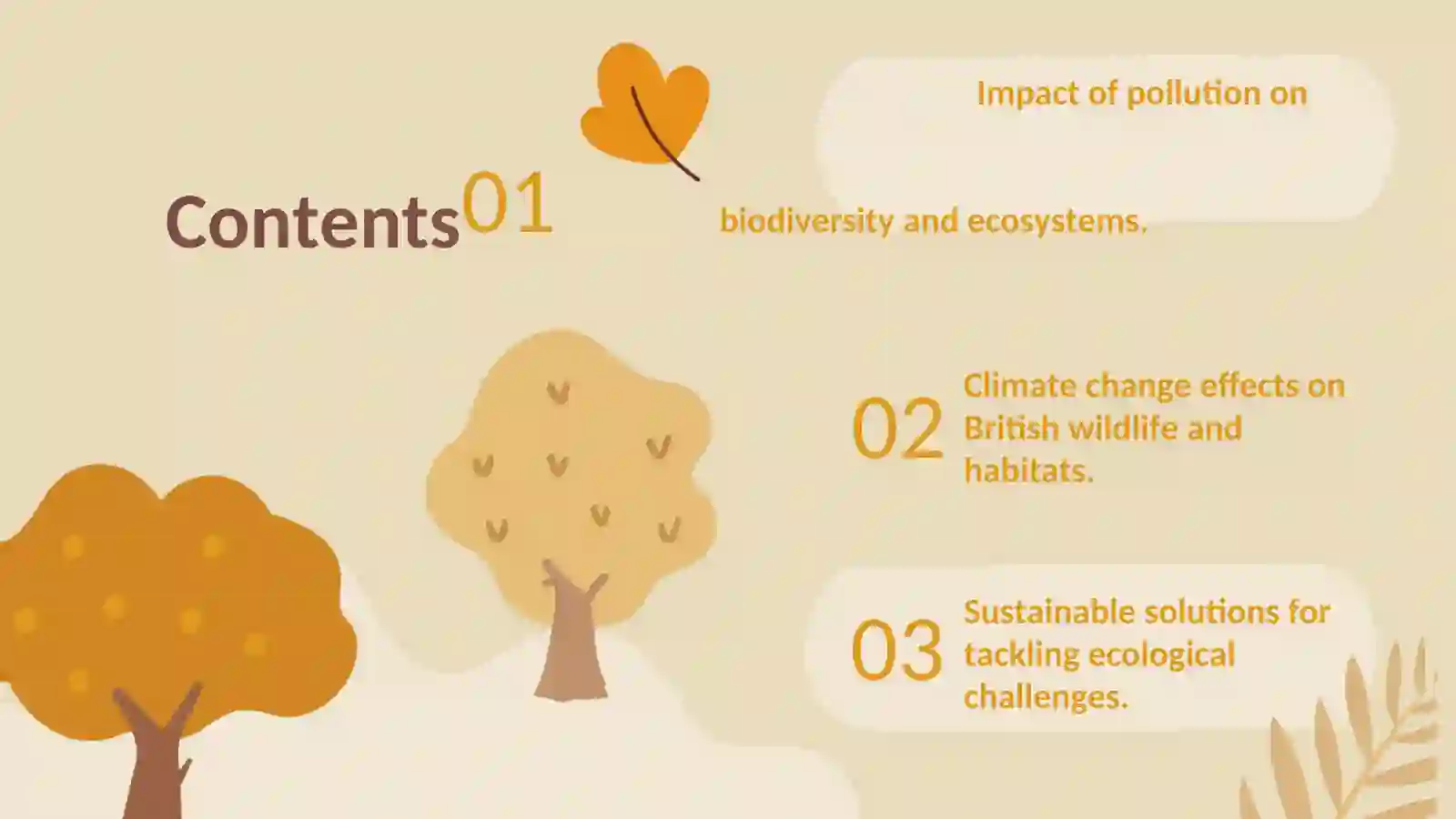 Contents

01

Impact of pollution on

biodiversity and ecosystems.

02 Climate change effects on British wildlife and habitats.

03 Sustainable solutions for tackling ecological challenges.